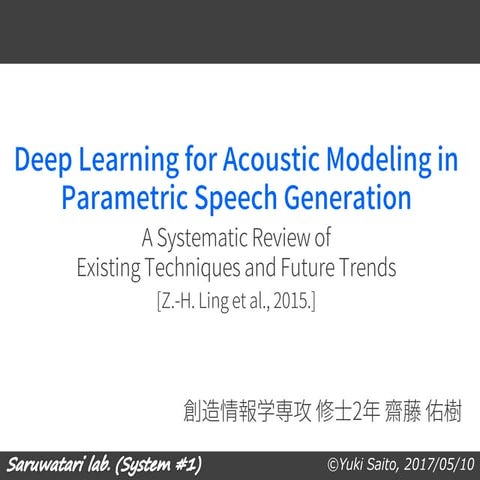 Deep Learning for Acoustic Modeling in Parametric Speech Generation

A Systematic Review of Existing Techniques and Future Trends

[Z.-H. Ling et al., 2015.]

創造情報学専攻 修士2年 齋藤 佑樹

Saruwatari lab. (System #1)

©Yuki Saito, 2017/05/10